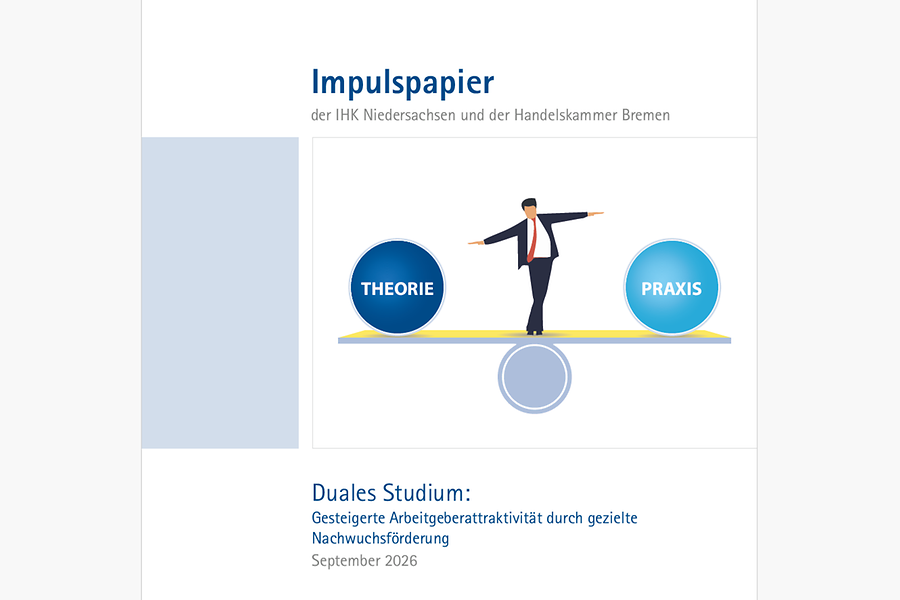 Impulspapier
der IHK Niedersachsen und der Handelskammer Bremen

THEORIE

PRAXIS

Duales Studium:
Gesteigerte Arbeitgeberattraktivität durch gezielte Nachwuchsförderung
September 2026